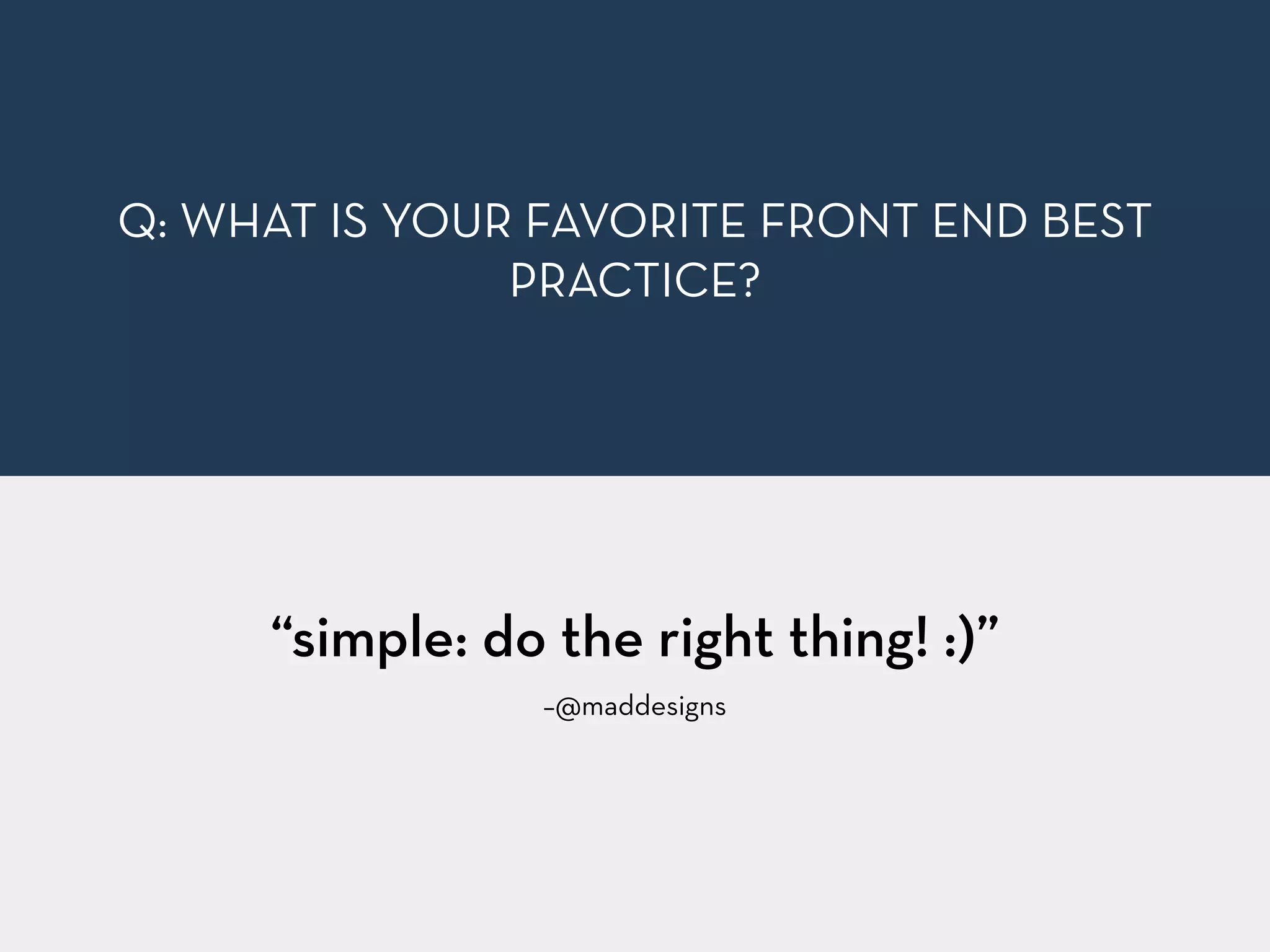 Q: WHAT IS YOUR FAVORITE FRONT END BEST PRACTICE?

“simple: do the right thing! :)”

–@maddesigns